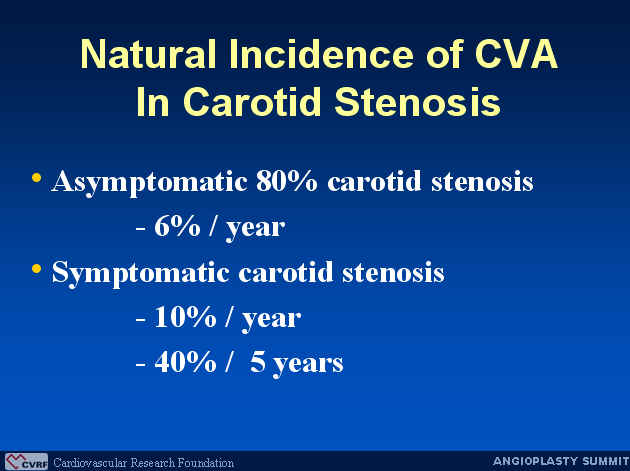 Natural Incidence of CVA
In Carotid Stenosis

• Asymptomatic 80% carotid stenosis
- 6% / year
• Symptomatic carotid stenosis
- 10% / year
- 40% / 5 years

CVRF Cardiovascular Research Foundation
ANGIOPLASTY SUMMIT